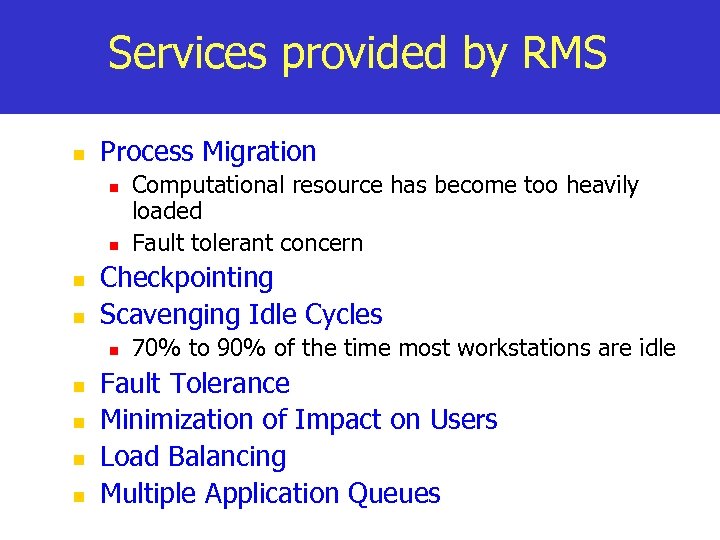 Services provided by RMS

- Process Migration
  - Computational resource has become too heavily loaded
  - Fault tolerant concern
- Checkpointing
- Scavenging Idle Cycles
  - 70% to 90% of the time most workstations are idle
- Fault Tolerance
- Minimization of Impact on Users
- Load Balancing
- Multiple Application Queues